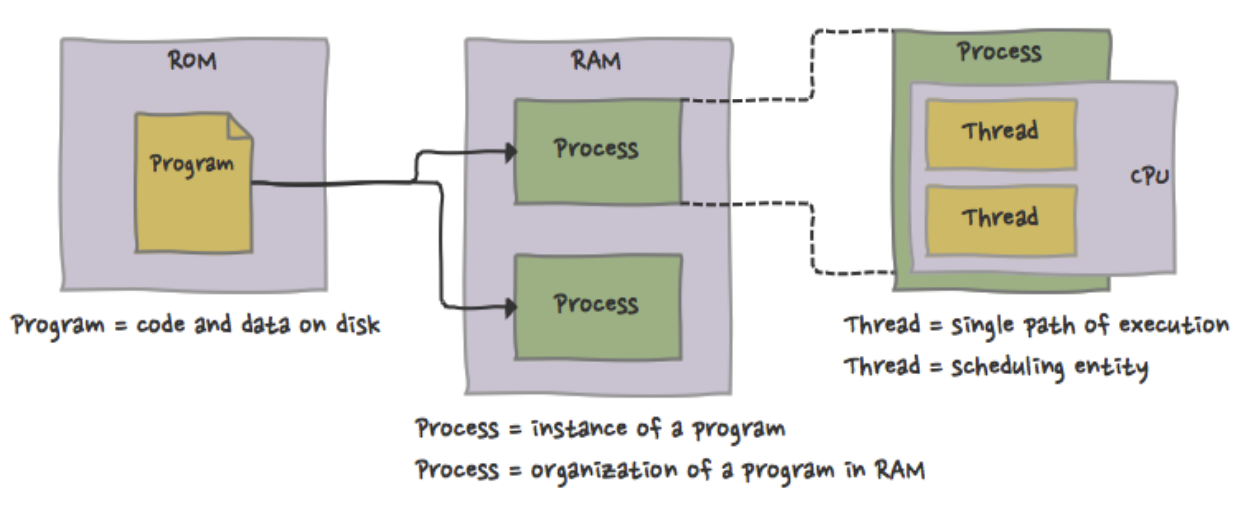 ROM

Program

Program = code and data on disk

RAM

Process

Process

Process = instance of a program

Process = organization of a program in RAM

Process

Thread

Thread

CPU

Thread = single path of execution

Thread = scheduling entity